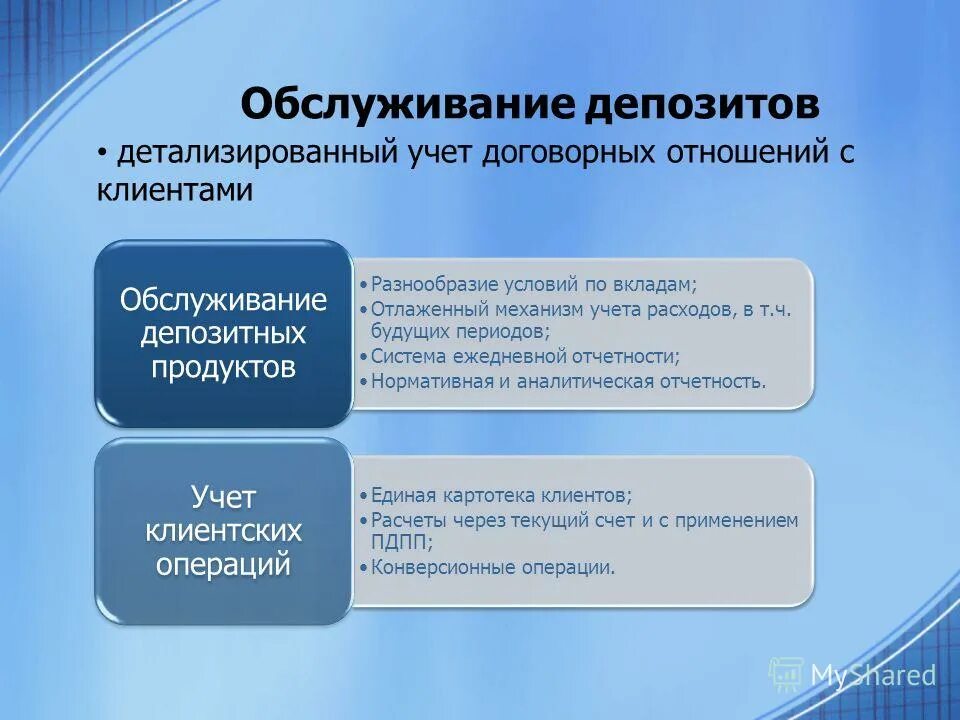 Обслуживание депозитов

• детализированный учет договорных отношений с клиентами

Обслуживание депозитных продуктов

• Разнообразие условий по вкладам;
• Отлаженный механизм учета расходов, в т.ч. будущих периодов;
• Система ежедневной отчетности;
• Нормативная и аналитическая отчетность.

Учет клиентских операций

• Единая картотека клиентов;
• Расчеты через текущий счет и с применением ПДПП;
• Конверсионные операции.

MyShared